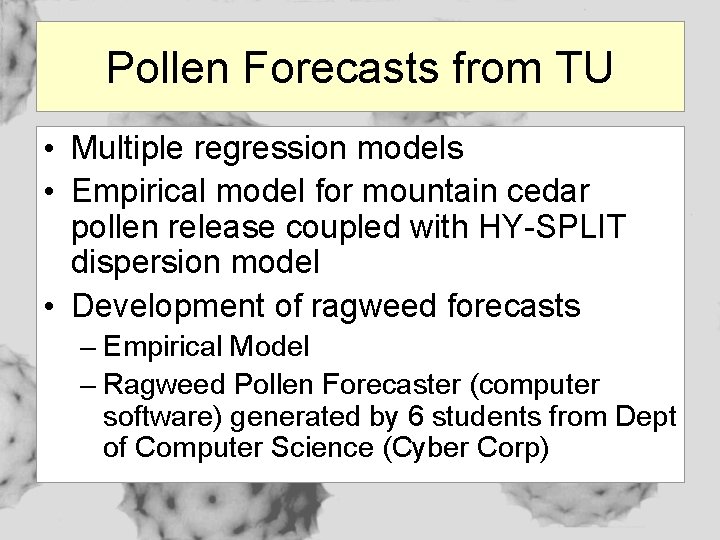 Pollen Forecasts from TU

• Multiple regression models
• Empirical model for mountain cedar pollen release coupled with HY-SPLIT dispersion model
• Development of ragweed forecasts
– Empirical Model
– Ragweed Pollen Forecaster (computer software) generated by 6 students from Dept of Computer Science (Cyber Corp)